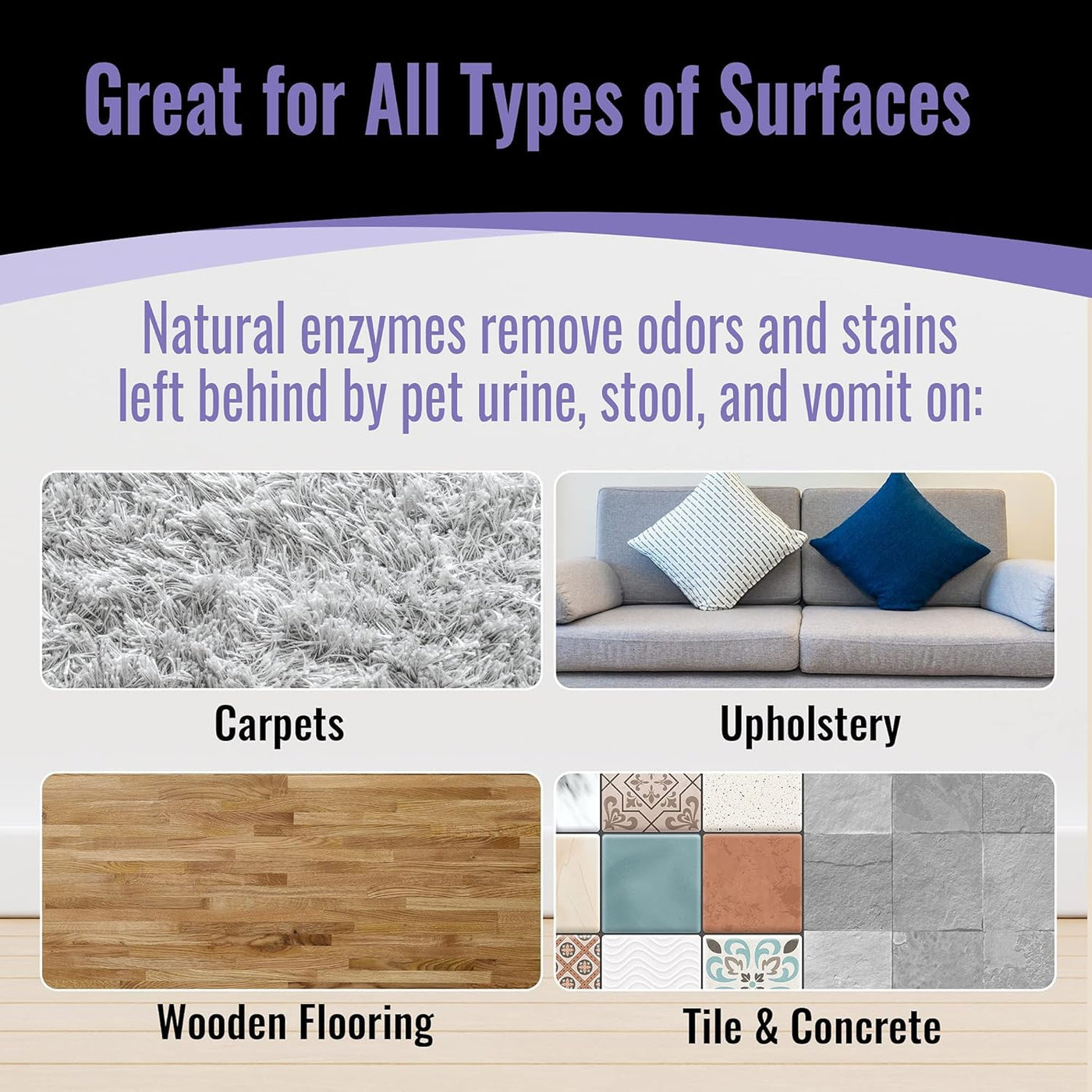 Great for All Types of Surfaces

Natural enzymes remove odors and stains left behind by pet urine, stool, and vomit on:

Carpets

Upholstery

Wooden Flooring

Tile & Concrete